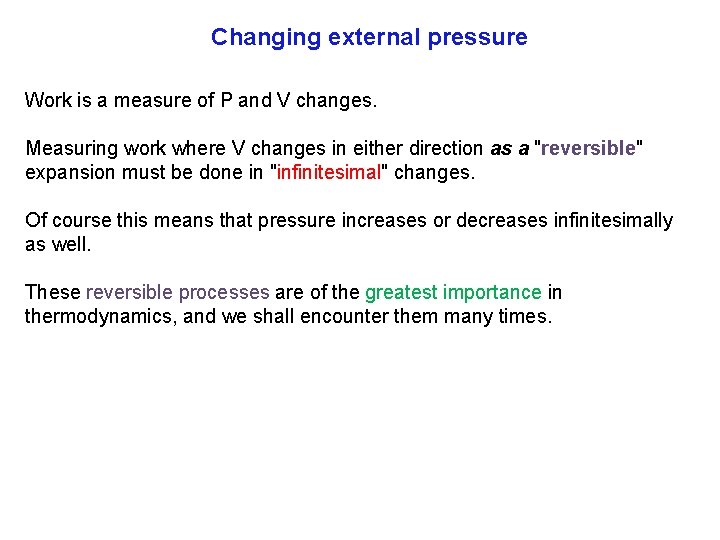 Changing external pressure

Work is a measure of P and V changes.

Measuring work where V changes in either direction as a "reversible" expansion must be done in "infinitesimal" changes.

Of course this means that pressure increases or decreases infinitesimally as well.

These reversible processes are of the greatest importance in thermodynamics, and we shall encounter them many times.